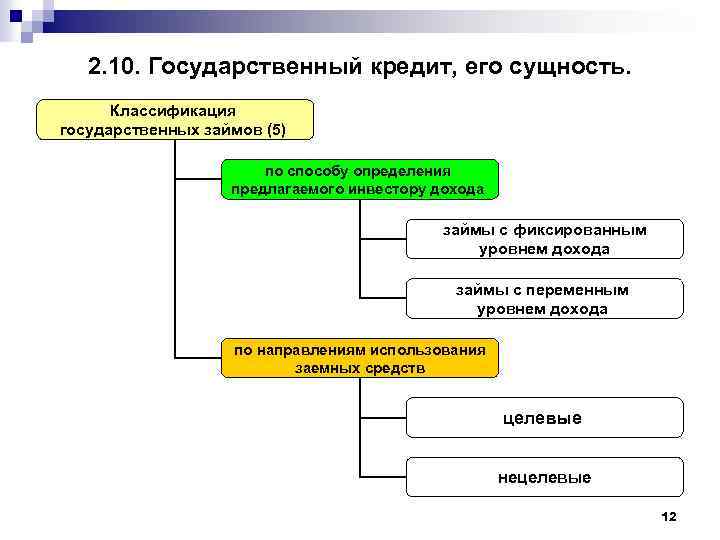 2.10. Государственный кредит, его сущность.

Классификация государственных займов (5)

по способу определения предлагаемого инвестору дохода

займы с фиксированным уровнем дохода

займы с переменным уровнем дохода

по направлениям использования заемных средств

целевые

нецелевые

12